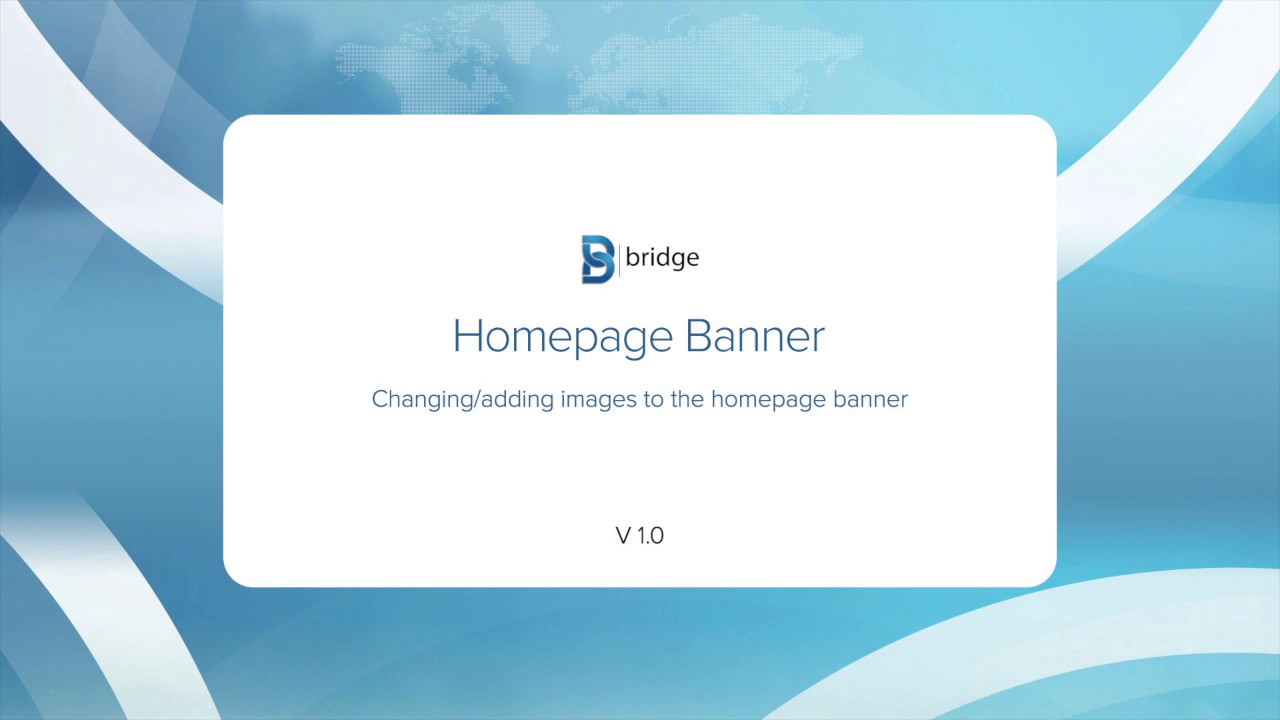 bridge

Homepage Banner

Changing/adding images to the homepage banner

V 1.0